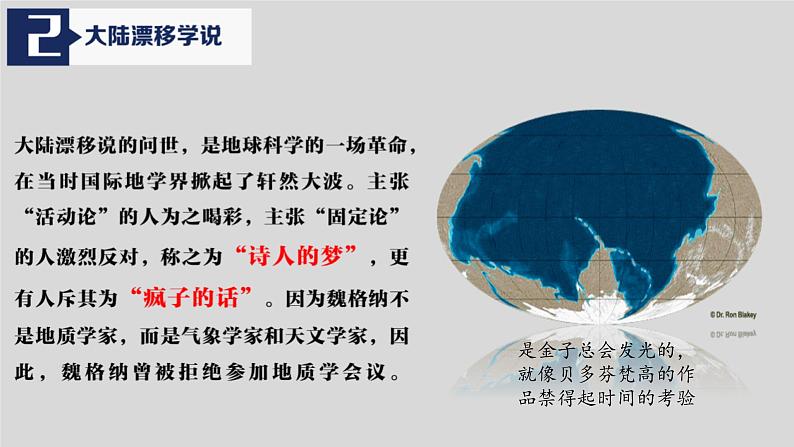 2 大陆漂移学说

大陆漂移说的问世，是地球科学的一场革命，在当时国际地学界掀起了轩然大波。主张“活动论”的人为之喝彩，主张“固定论”的人激烈反对，称之为“诗人的梦”，更有人斥其为“疯子的话”。因为魏格纳不是地质学家，而是气象学家和天文学家，因此，魏格纳曾被拒绝参加地质学会议。

© Dr. Ron Blakey

是金子总会发光的，就像贝多芬梵高的作品禁得起时间的考验